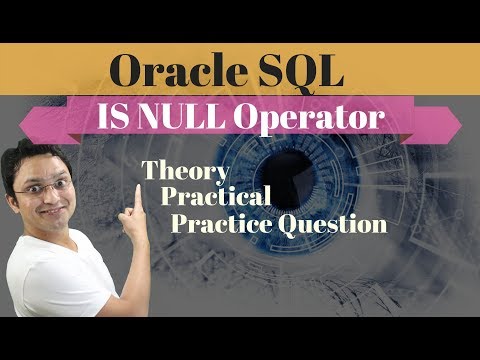 Oracle SQL
IS NULL Operator
Theory
Practical
Practice Question